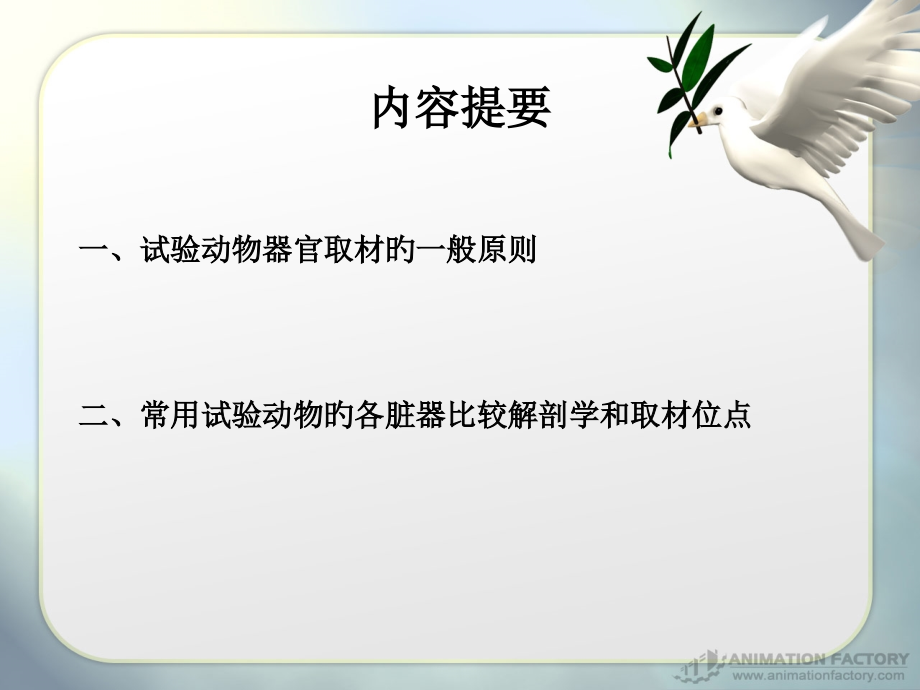 内容提要

一、试验动物器官取材的一般原则

二、常用试验动物的各脏器比较解剖学和取材位点

ANIMATION FACTORY
www.animationfactory.com